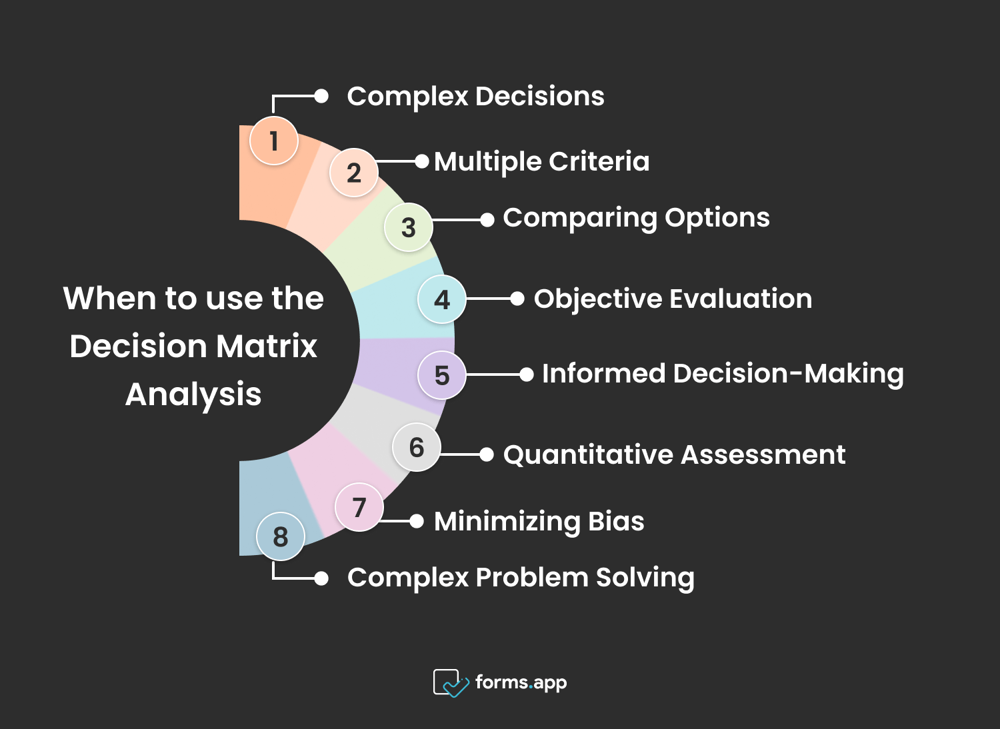 When to use the Decision Matrix Analysis

1 Complex Decisions

2 Multiple Criteria

3 Comparing Options

4 Objective Evaluation

5 Informed Decision-Making

6 Quantitative Assessment

7 Minimizing Bias

8 Complex Problem Solving

forms.app